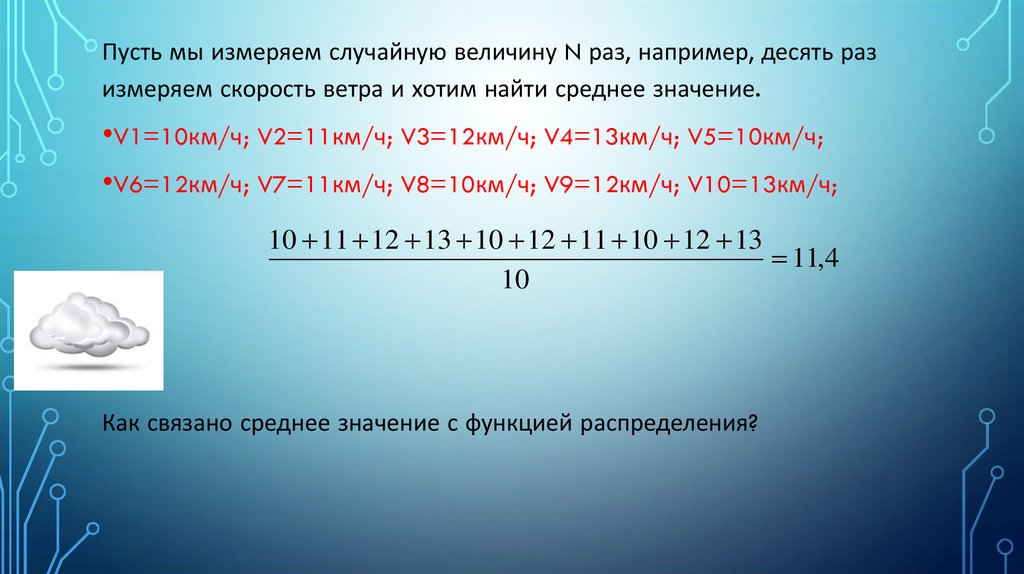 Пусть мы измеряем случайную величину N раз, например, десять раз измеряем скорость ветра и хотим найти среднее значение.

•V1=10км/ч; V2=11км/ч; V3=12км/ч; V4=13км/ч; V5=10км/ч;

•V6=12км/ч; V7=11км/ч; V8=10км/ч; V9=12км/ч; V10=13км/ч;

$\frac{10+11+12+13+10+12+11+10+12+13}{10}=11,4$

Как связано среднее значение с функцией распределения?